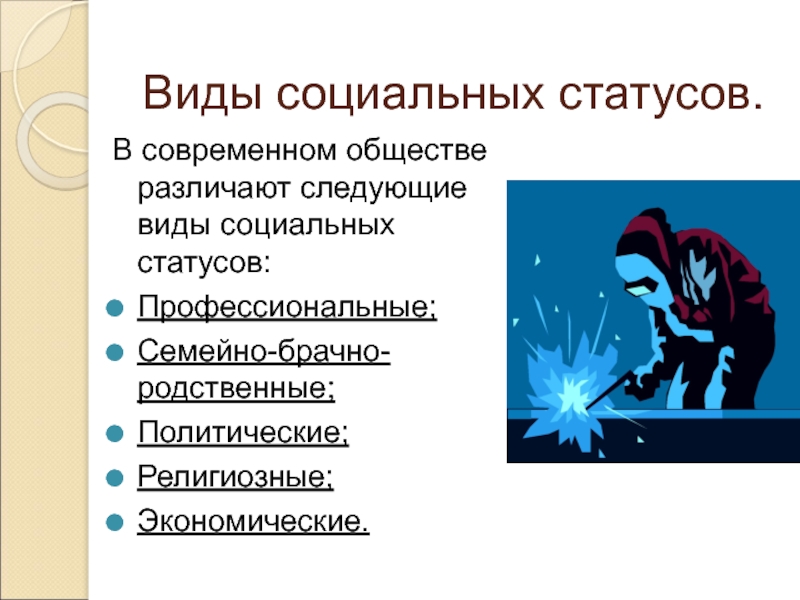 Виды социальных статусов.

В современном обществе различают следующие виды социальных статусов:

Профессиональные;

Семейно-брачно-родственные;

Политические;

Религиозные;

Экономические.